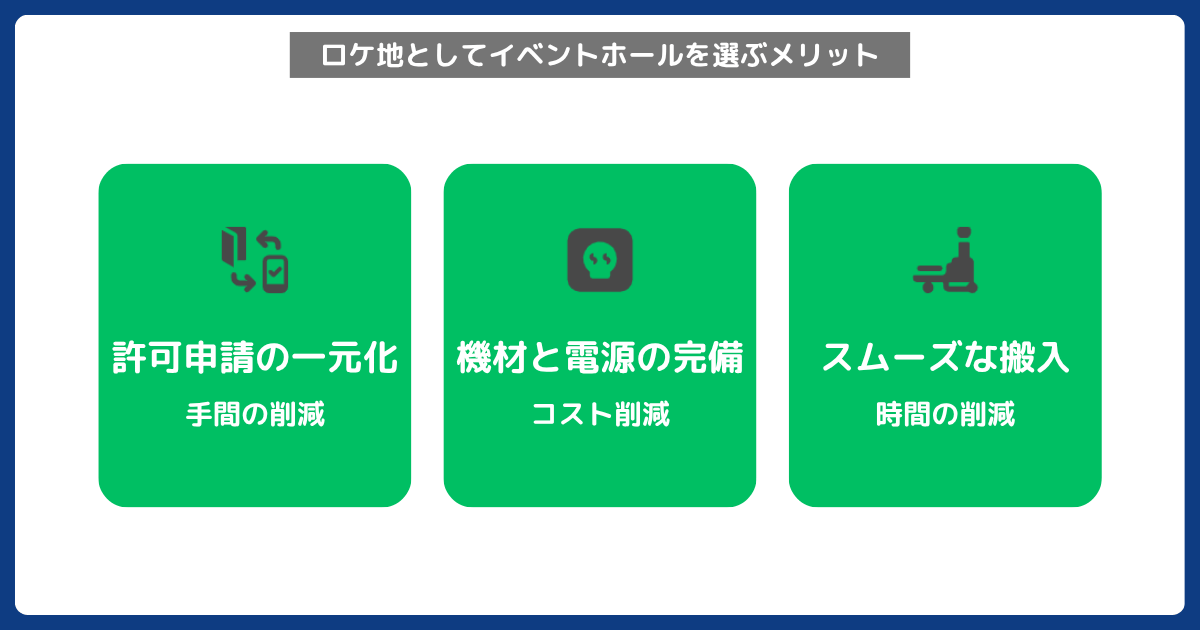 ロケ地としてイベントホールを選ぶメリット

許可申請の一元化
手間の削減

機材と電源の完備
コスト削減

スムーズな搬入
時間の削減